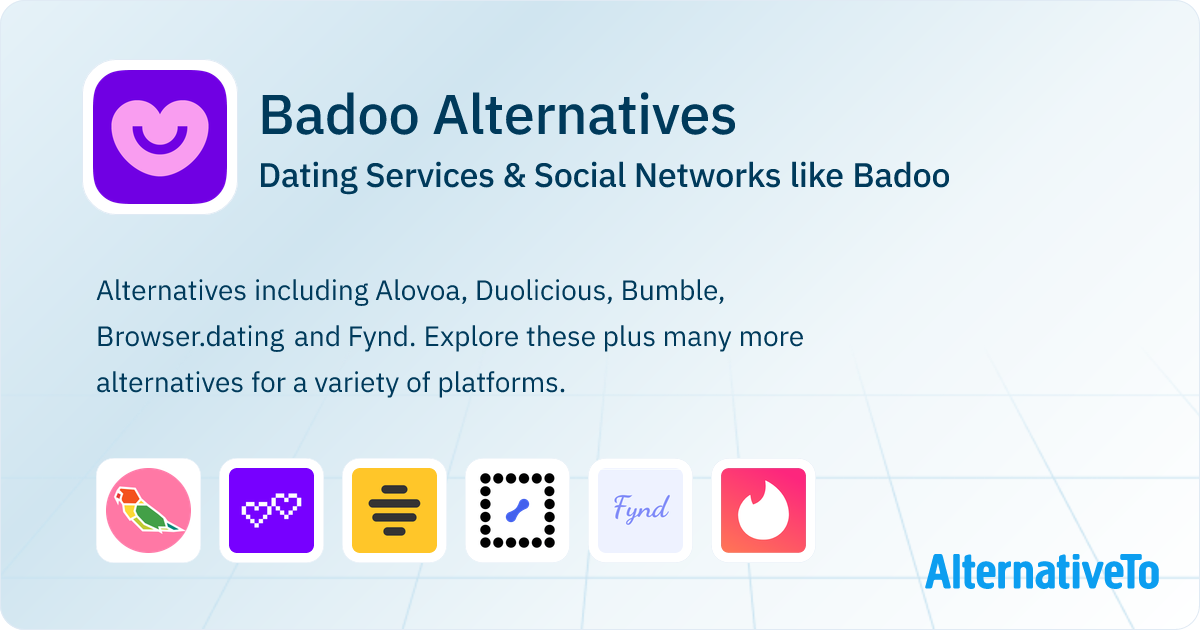 Badoo Alternatives

Dating Services & Social Networks like Badoo

Alternatives including Alovoa, Duolicious, Bumble, Browser.dating and Fynd. Explore these plus many more alternatives for a variety of platforms.

Fynd

AlternativeTo